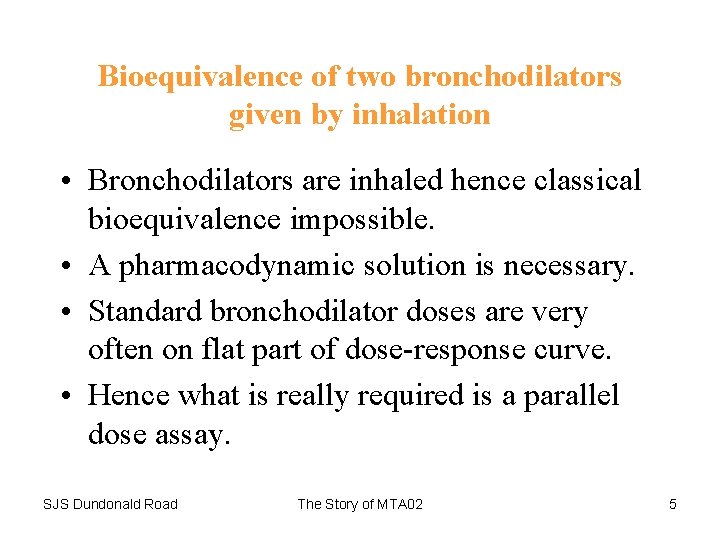 Bioequivalence of two bronchodilators given by inhalation

• Bronchodilators are inhaled hence classical bioequivalence impossible.
• A pharmacodynamic solution is necessary.
• Standard bronchodilator doses are very often on flat part of dose-response curve.
• Hence what is really required is a parallel dose assay.

SJS Dundonald Road
The Story of MTA02
5